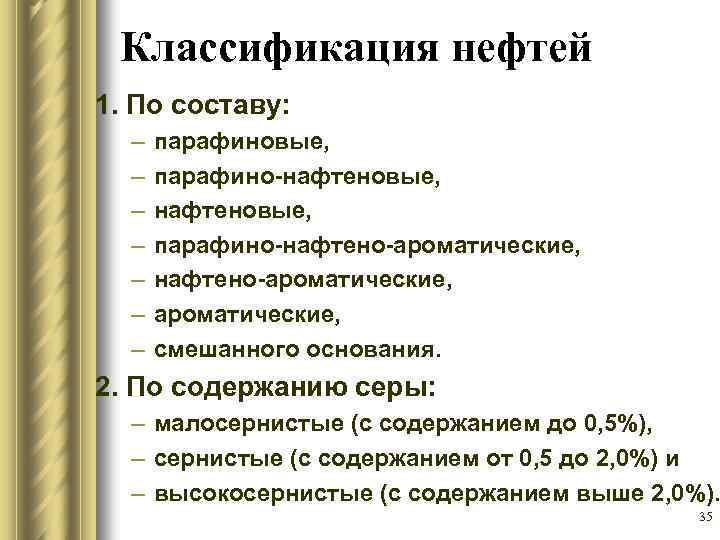 Классификация нефтей

1. По составу:

– парафиновые,
– парафино-нафтеновые,
– нафтеновые,
– парафино-нафтено-ароматические,
– нафтено-ароматические,
– ароматические,
– смешанного основания.

2. По содержанию серы:

– малосернистые (с содержанием до 0,5%),
– сернистые (с содержанием от 0,5 до 2,0%) и
– высокосернистые (с содержанием выше 2,0%).

35